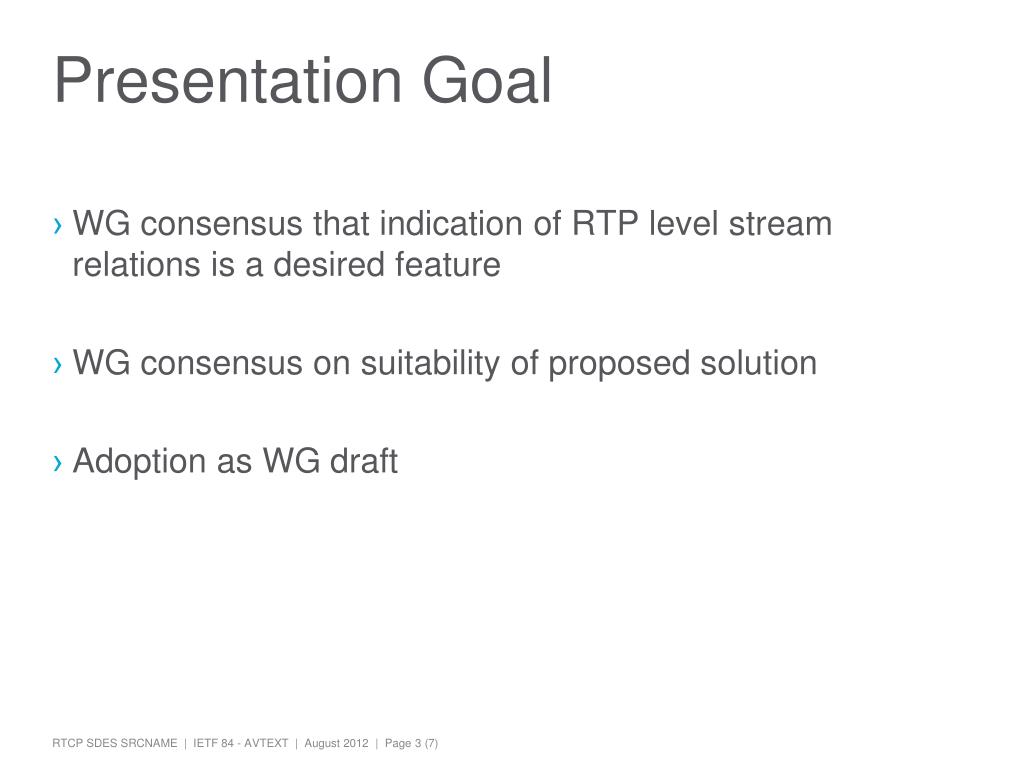 Presentation Goal

› WG consensus that indication of RTP level stream relations is a desired feature

› WG consensus on suitability of proposed solution

› Adoption as WG draft

RTCP SDES SRCNAME | IETF 84 - AVTEXT | August 2012 | Page 3 (7)